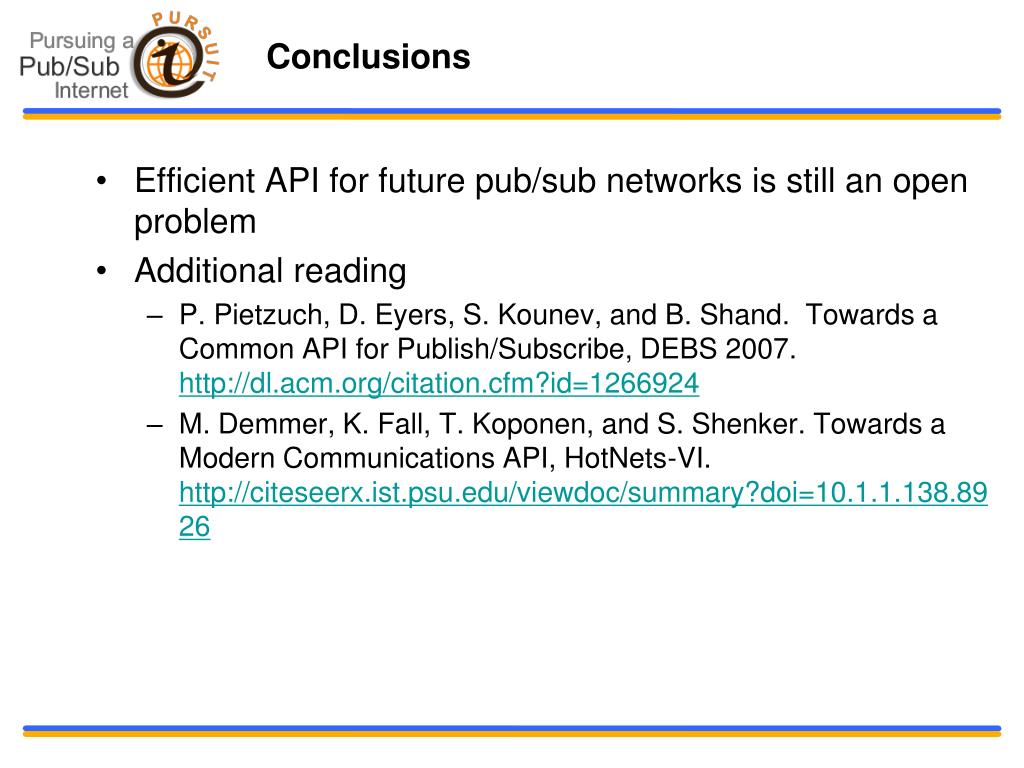 Pursuing a Pub/Sub Internet

PURSUIT

Conclusions

• Efficient API for future pub/sub networks is still an open problem
• Additional reading
– P. Pietzuch, D. Eyers, S. Kounev, and B. Shand. Towards a Common API for Publish/Subscribe, DEBS 2007. http://dl.acm.org/citation.cfm?id=1266924
– M. Demmer, K. Fall, T. Koponen, and S. Shenker. Towards a Modern Communications API, HotNets-VI. http://citeseerx.ist.psu.edu/viewdoc/summary?doi=10.1.1.138.8926